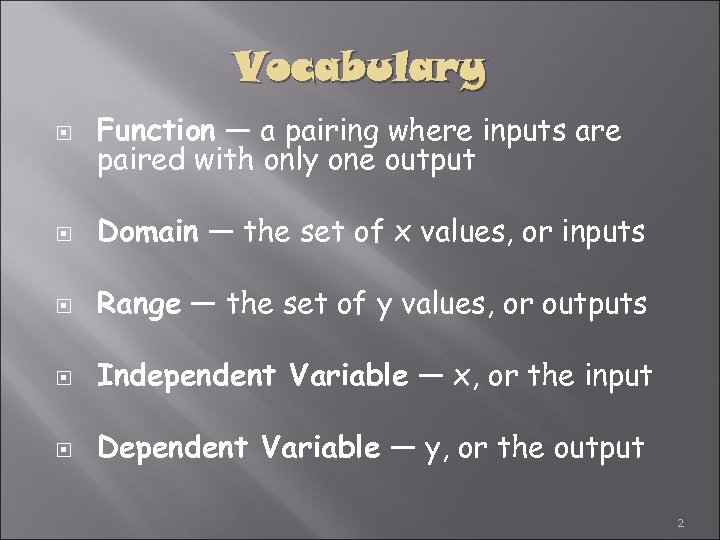 Vocabulary

Function — a pairing where inputs are paired with only one output

Domain — the set of x values, or inputs

Range — the set of y values, or outputs

Independent Variable — x, or the input

Dependent Variable — y, or the output

2